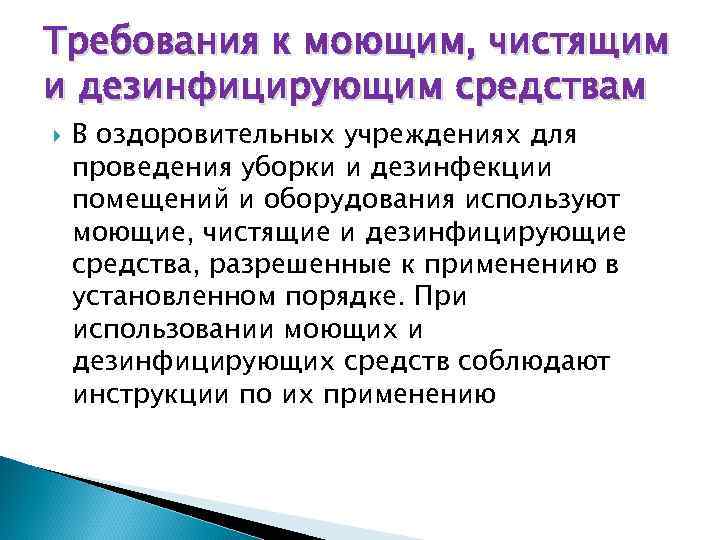 Требования к моющим, чистящим и дезинфицирующим средствам

В оздоровительных учреждениях для проведения уборки и дезинфекции помещений и оборудования используют моющие, чистящие и дезинфицирующие средства, разрешенные к применению в установленном порядке. При использовании моющих и дезинфицирующих средств соблюдают инструкции по их применению